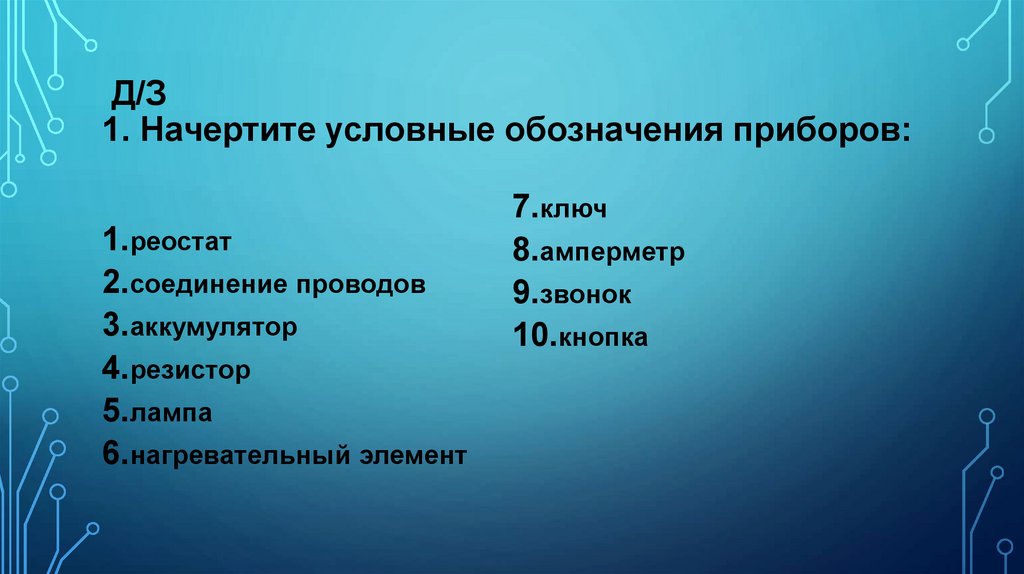 Д/З
1. Начертите условные обозначения приборов:

1.реостат
2.соединение проводов
3.аккумулятор
4.резистор
5.лампа
6.нагревательный элемент

7.ключ
8.амперметр
9.звонок
10.кнопка